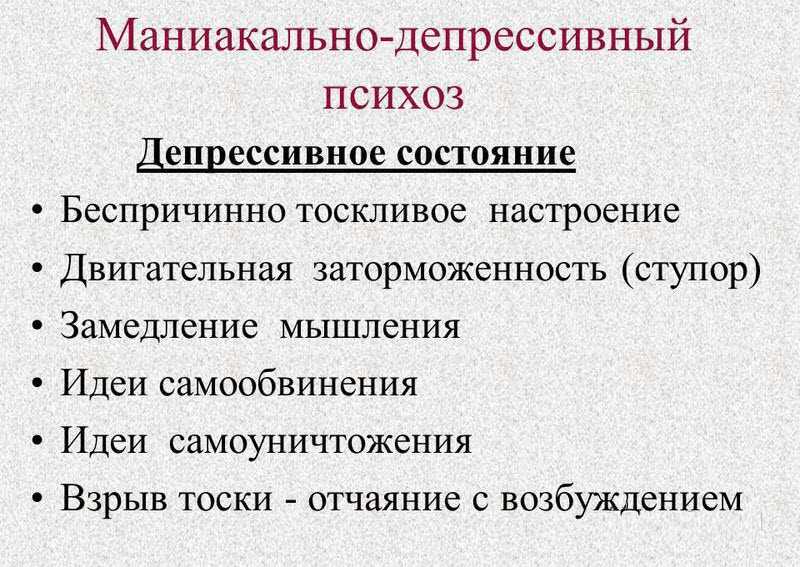 Маниакально-депрессивный психоз

Депрессивное состояние

• Беспричинно тоскливое настроение
• Двигательная заторможенность (ступор)
• Замедление мышления
• Идеи самообвинения
• Идеи самоуничтожения
• Взрыв тоски - отчаяние с возбуждением